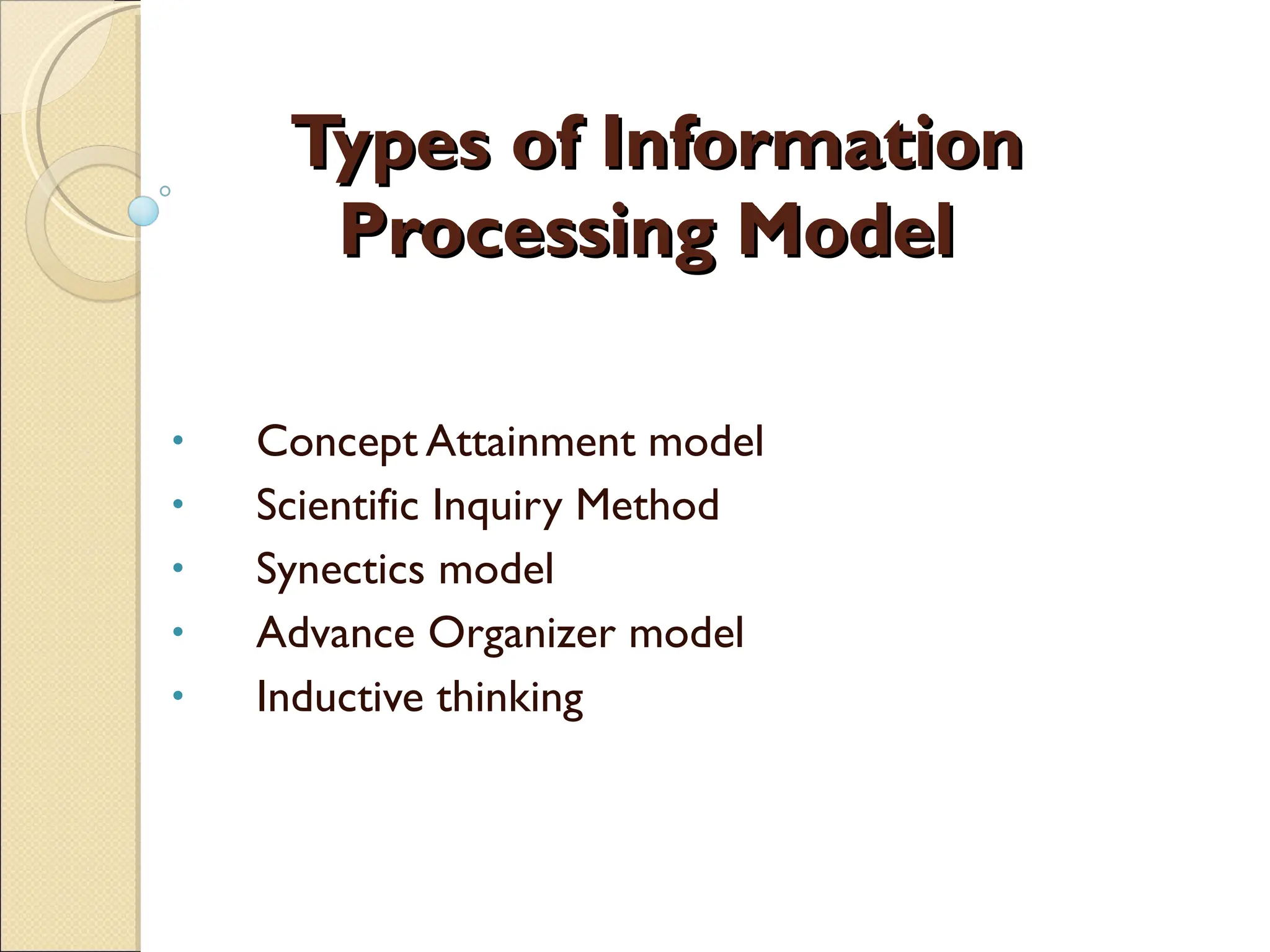 Types of Information Processing Model

• Concept Attainment model
• Scientific Inquiry Method
• Synectics model
• Advance Organizer model
• Inductive thinking